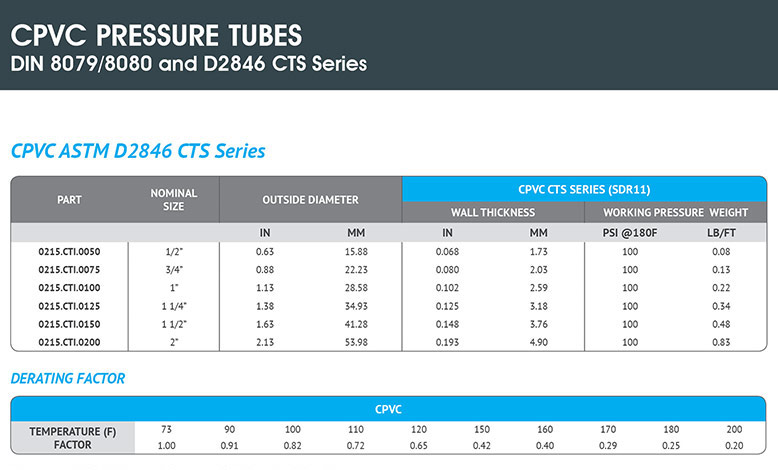 CPVC PRESSURE TUBES
DIN 8079/8080 and D2846 CTS Series

CPVC ASTM D2846 CTS Series

| PART | NOMINAL SIZE | OUTSIDE DIAMETER | | CPVC CTS SERIES (SDR11) | | | |
|---|---|---|---|---|---|---|---|
| | | | | WALL THICKNESS | | WORKING PRESSURE | WEIGHT |
| | | IN | MM | IN | MM | PSI @180F | LB/FT |
| 0215.CTI.0050 | 1/2" | 0.63 | 15.88 | 0.068 | 1.73 | 100 | 0.08 |
| 0215.CTI.0075 | 3/4" | 0.88 | 22.23 | 0.080 | 2.03 | 100 | 0.13 |
| 0215.CTI.0100 | 1" | 1.13 | 28.58 | 0.102 | 2.59 | 100 | 0.22 |
| 0215.CTI.0125 | 1 1/4" | 1.38 | 34.93 | 0.125 | 3.18 | 100 | 0.34 |
| 0215.CTI.0150 | 1 1/2" | 1.63 | 41.28 | 0.148 | 3.76 | 100 | 0.48 |
| 0215.CTI.0200 | 2" | 2.13 | 53.98 | 0.193 | 4.90 | 100 | 0.83 |

DERATING FACTOR

| CPVC | | | | | | | | | | |
|---|---|---|---|---|---|---|---|---|---|---|
| TEMPERATURE (F) | 73 | 90 | 100 | 110 | 120 | 150 | 160 | 170 | 180 | 200 |
| FACTOR | 1.00 | 0.91 | 0.82 | 0.72 | 0.65 | 0.42 | 0.40 | 0.29 | 0.25 | 0.20 |